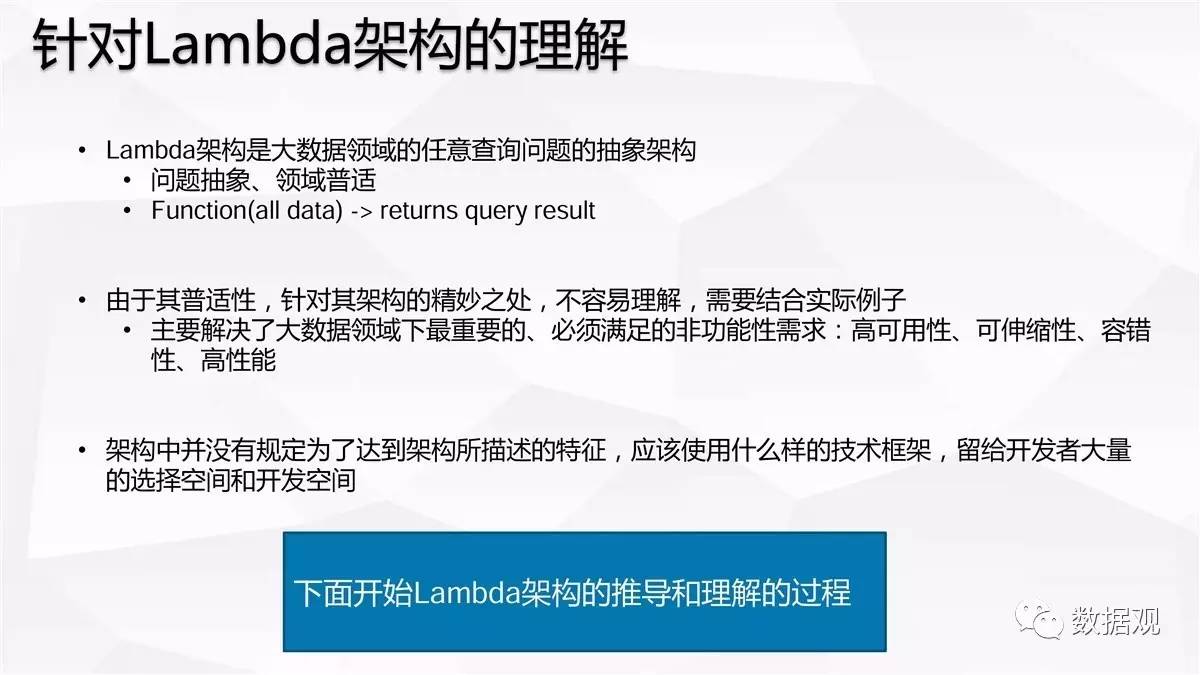 针对Lambda架构的理解

• Lambda架构是大数据领域的任意查询问题的抽象架构
  • 问题抽象、领域普适
  • Function(all data) -> returns query result

• 由于其普适性，针对其架构的精妙之处，不容易理解，需要结合实际例子
  • 主要解决了大数据领域下最重要的、必须满足的非功能性需求：高可用性、可伸缩性、容错性、高性能

• 架构中并没有规定为了达到架构所描述的特征，应该使用什么样的技术框架，留给开发者大量的选择空间和开发空间

下面开始Lambda架构的推导和理解的过程

数据观